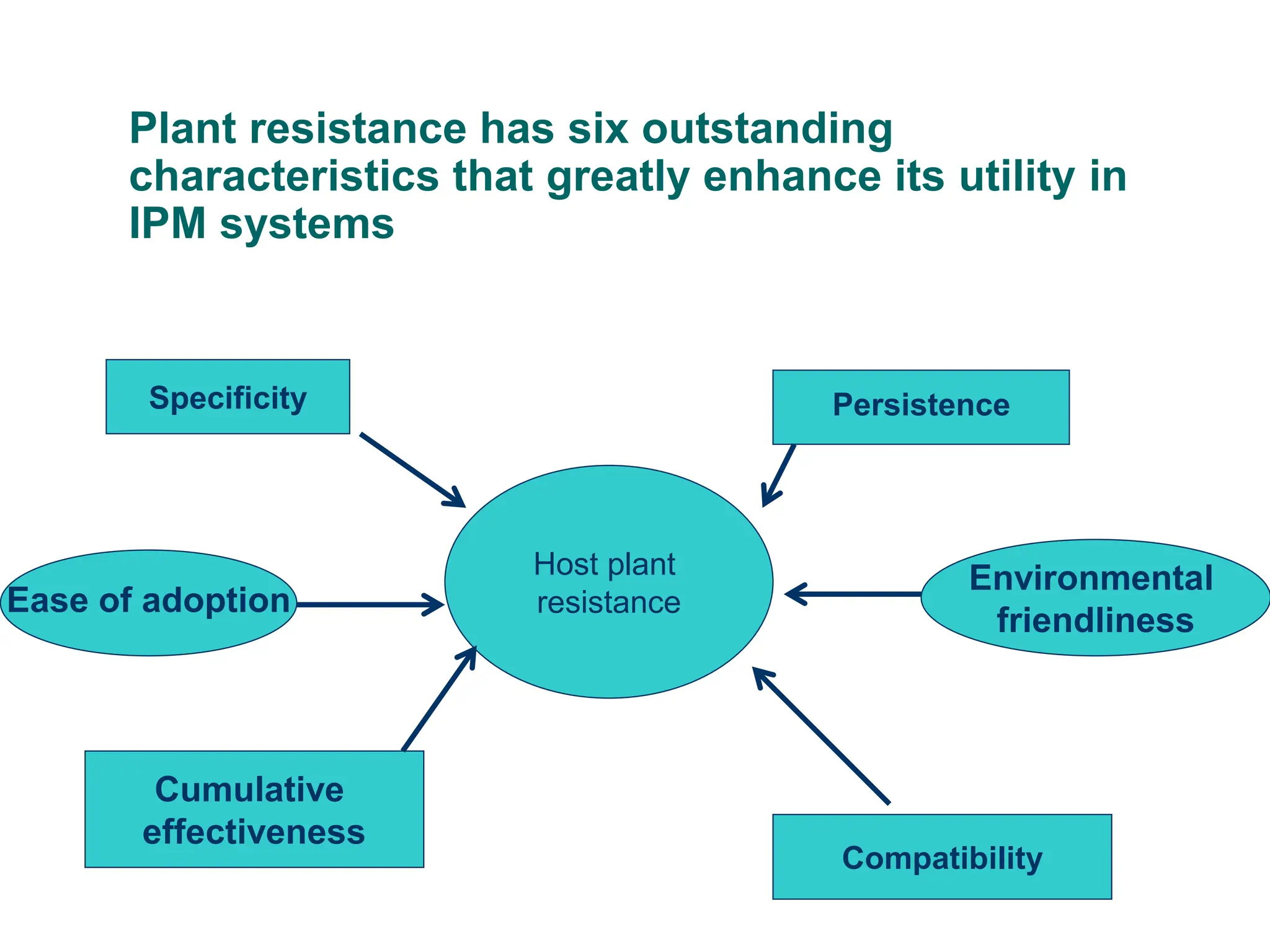 Plant resistance has six outstanding characteristics that greatly enhance its utility in IPM systems

Specificity

Persistence

Ease of adoption

Host plant resistance

Environmental friendliness

Cumulative effectiveness

Compatibility